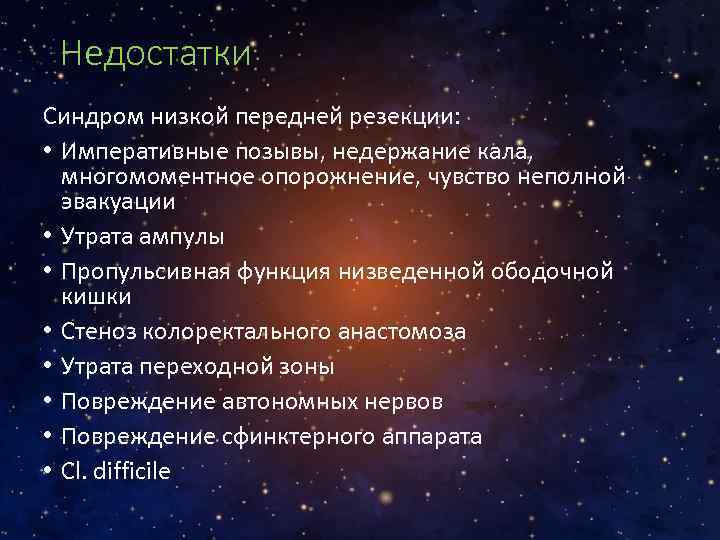 Недостатки

Синдром низкой передней резекции:

• Императивные позывы, недержание кала, многомоментное опорожнение, чувство неполной эвакуации
• Утрата ампулы
• Пропульсивная функция низведенной ободочной кишки
• Стеноз колоректального анастомоза
• Утрата переходной зоны
• Повреждение автономных нервов
• Повреждение сфинктерного аппарата
• Cl. difficile